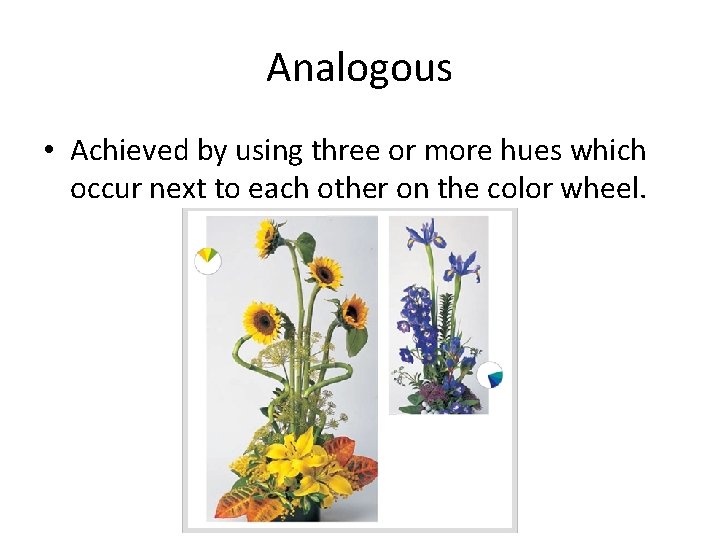 Analogous

• Achieved by using three or more hues which occur next to each other on the color wheel.